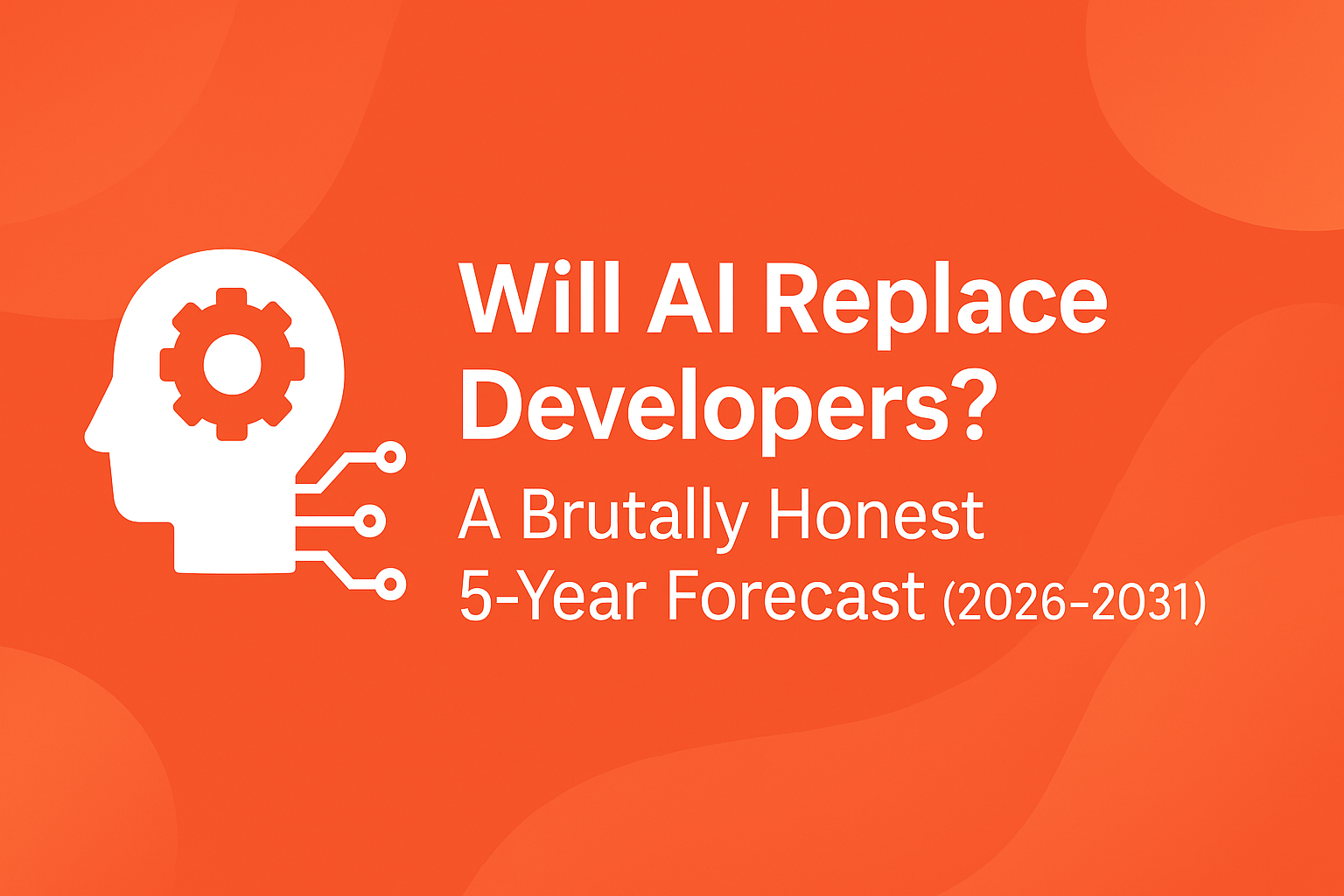 Will AI Replace Developers?

A Brutally Honest 5-Year Forecast (2026-2031)